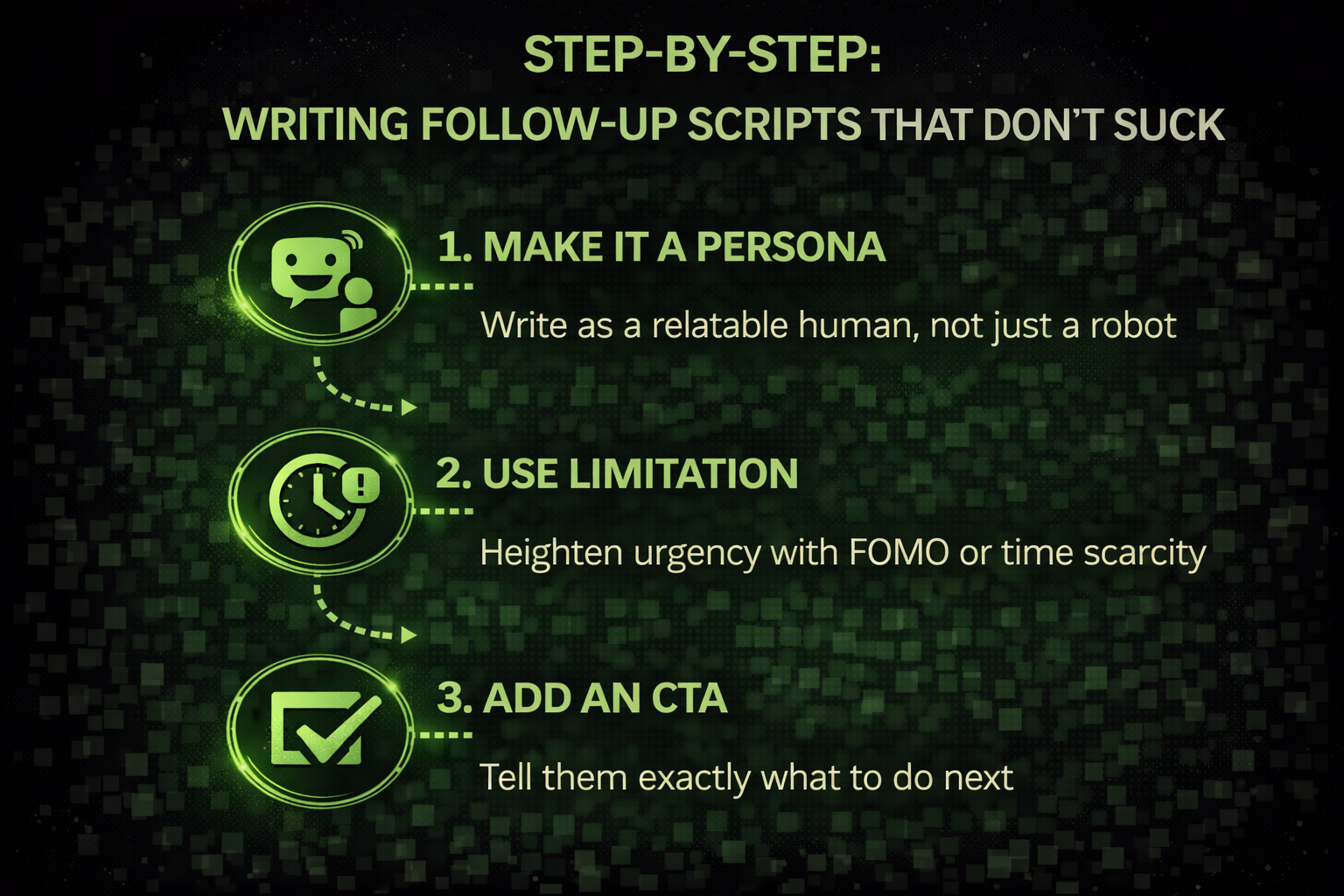 STEP-BY-STEP:
WRITING FOLLOW-UP SCRIPTS THAT DON'T SUCK

1. MAKE IT A PERSONA
Write as a relatable human, not just a robot

2. USE LIMITATION
Heighten urgency with FOMO or time scarcity

3. ADD AN CTA
Tell them exactly what to do next